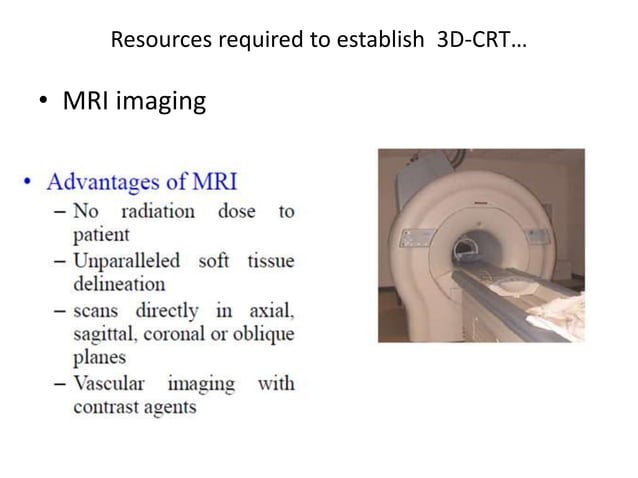 Resources required to establish 3D-CRT…

• MRI imaging

• Advantages of MRI
– No radiation dose to patient
– Unparalleled soft tissue delineation
– scans directly in axial, sagittal, coronal or oblique planes
– Vascular imaging with contrast agents